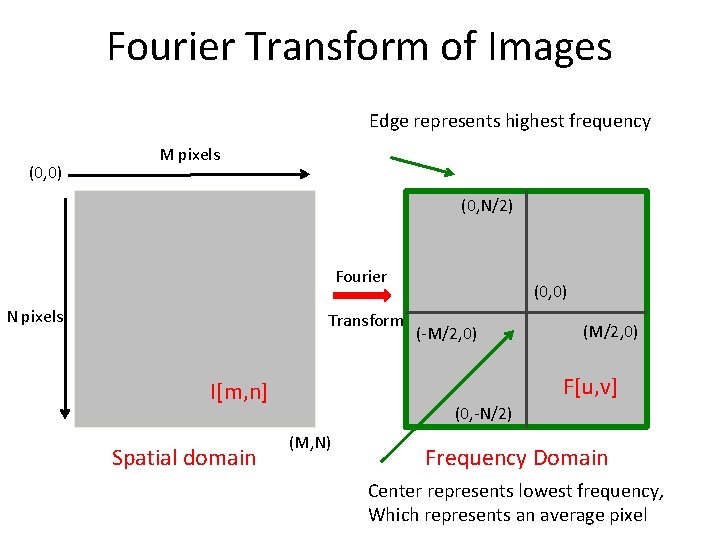 Fourier Transform of Images

Edge represents highest frequency

M pixels

(0,0)

N pixels

I[m,n]

(M,N)

Spatial domain

Fourier

Transform

(0,N/2)

(0,0)

(-M/2,0)

(M/2,0)

F[u,v]

(0,-N/2)

Frequency Domain

Center represents lowest frequency, Which represents an average pixel